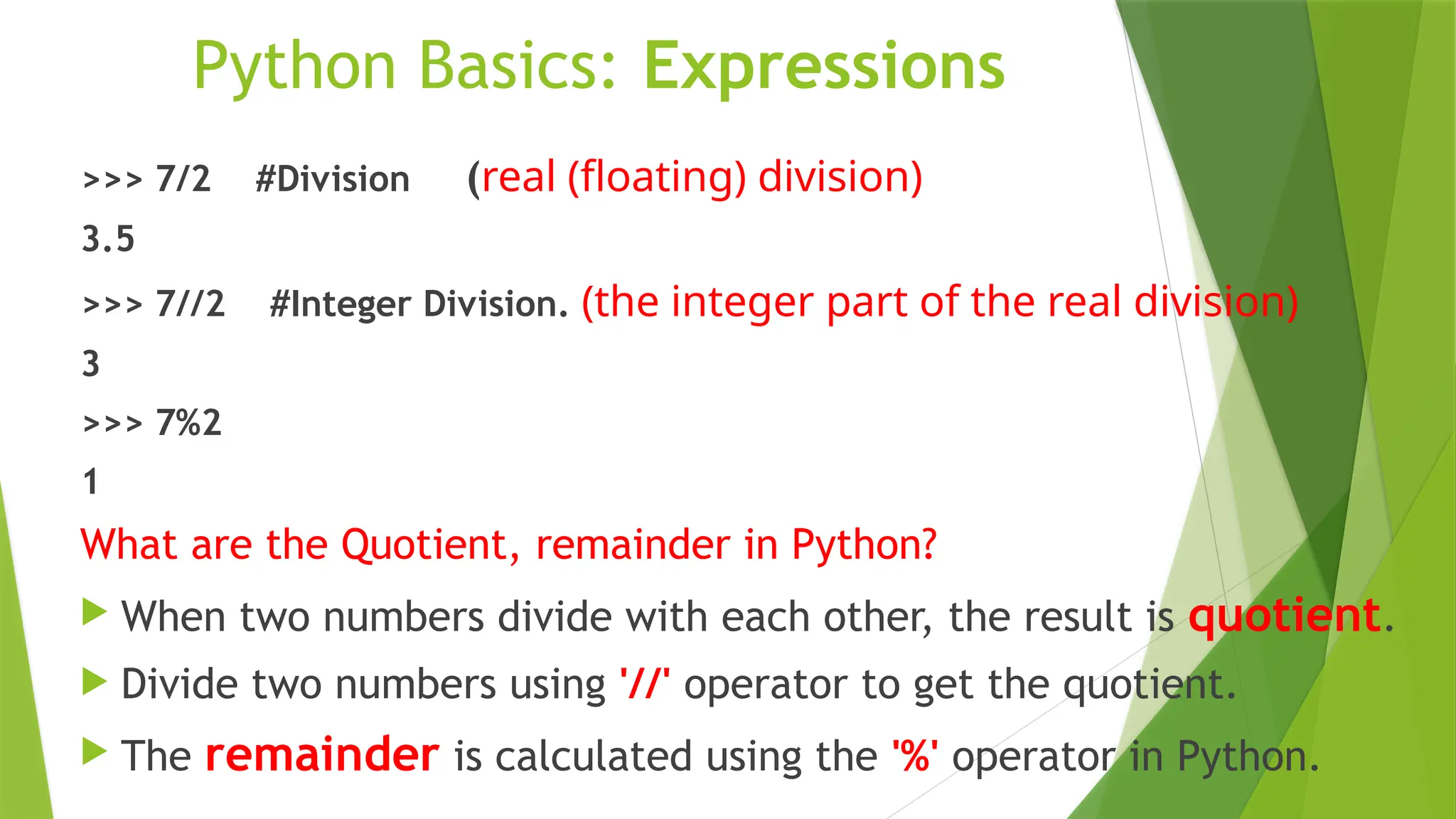 Python Basics: Expressions

>>> 7/2 #Division (real (floating) division)

3.5

>>> 7//2 #Integer Division. (the integer part of the real division)

3

>>> 7%2

1

What are the Quotient, remainder in Python?

When two numbers divide with each other, the result is quotient.

Divide two numbers using '//' operator to get the quotient.

The remainder is calculated using the '%' operator in Python.